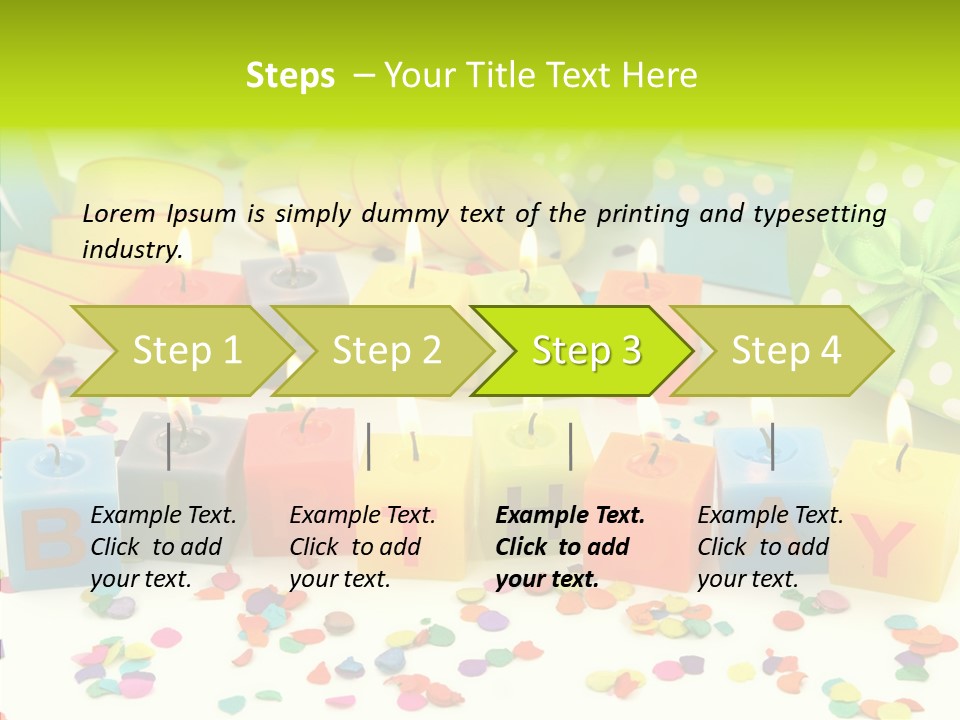 Steps – Your Title Text Here

Lorem Ipsum is simply dummy text of the printing and typesetting industry.

Step 1

Step 2

Step 3

Step 4

Example Text. Click to add your text.

Example Text. Click to add your text.

Example Text. Click to add your text.

Example Text. Click to add your text.